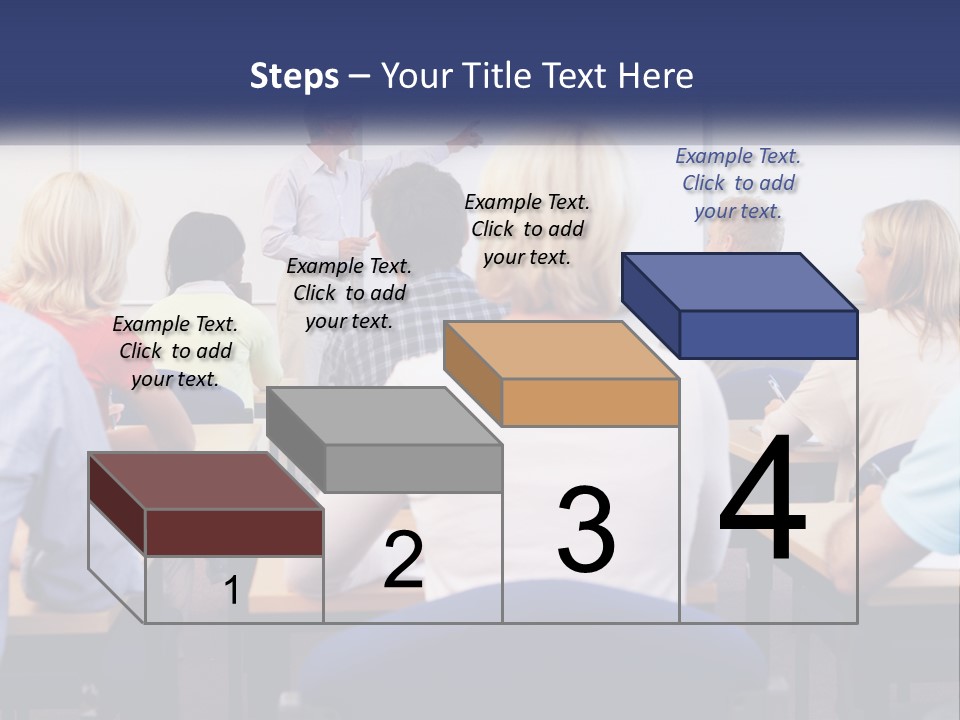 Steps – Your Title Text Here

Example Text. Click to add your text.

Example Text. Click to add your text.

Example Text. Click to add your text.

Example Text. Click to add your text.

1

2

3

4